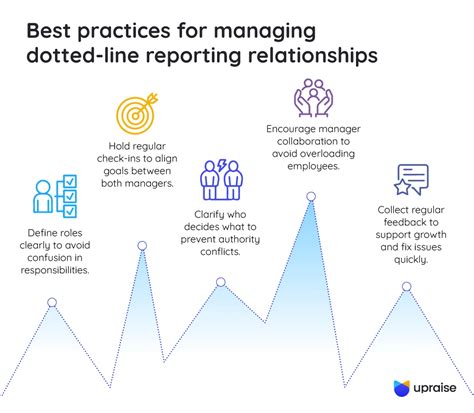 Best practices for managing dotted-line reporting relationships

Define roles clearly to avoid confusion in responsibilities.

Hold regular check-ins to align goals between both managers.

Clarify who decides what to prevent authority conflicts.

Encourage manager collaboration to avoid overloading employees.

Collect regular feedback to support growth and fix issues quickly.

upraise